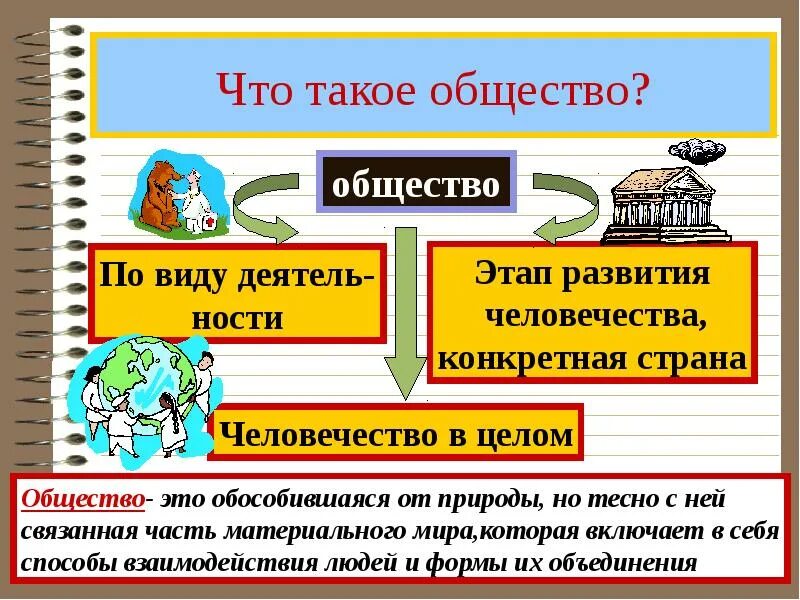 Что такое общество?

общество

По виду деятельности

Этап развития человечества, конкретная страна

Человечество в целом

Общество- это обособившаяся от природы, но тесно с ней связанная часть материального мира,которая включает в себя способы взаимодействия людей и формы их объединения